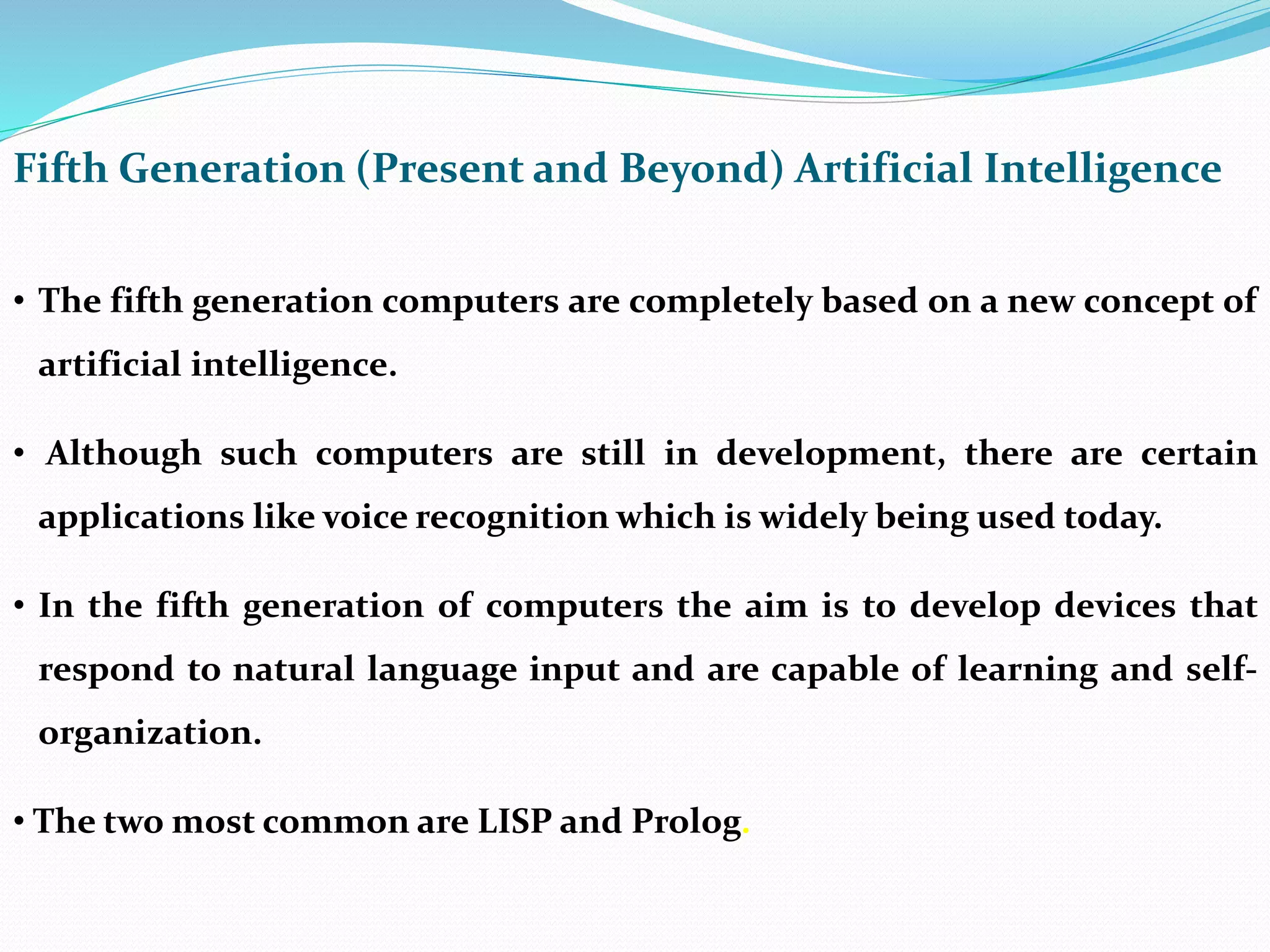 Fifth Generation (Present and Beyond) Artificial Intelligence

• The fifth generation computers are completely based on a new concept of artificial intelligence.

• Although such computers are still in development, there are certain applications like voice recognition which is widely being used today.

• In the fifth generation of computers the aim is to develop devices that respond to natural language input and are capable of learning and self-organization.

• The two most common are LISP and Prolog.